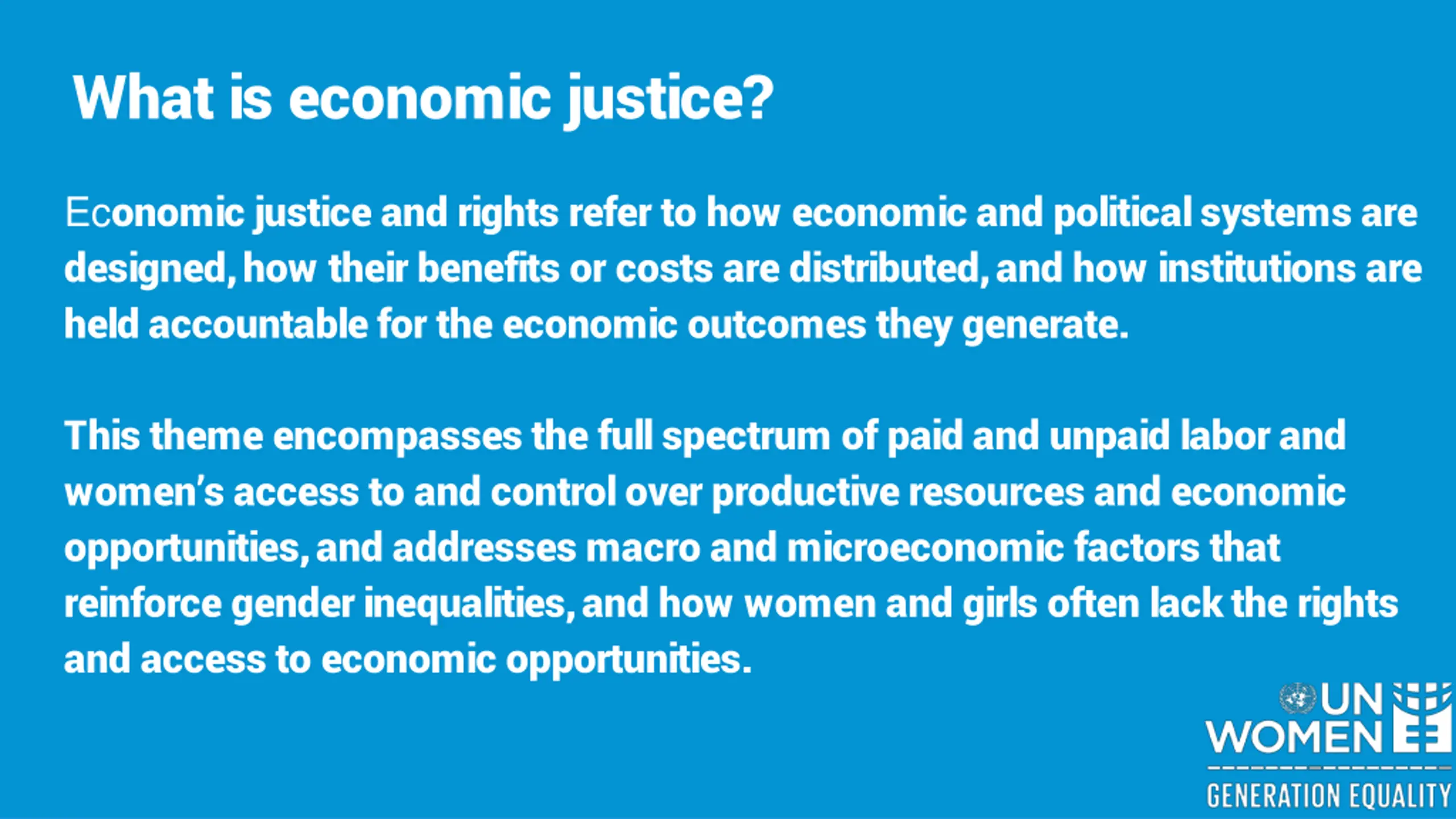 What is economic justice?

Economic justice and rights refer to how economic and political systems are designed, how their benefits or costs are distributed, and how institutions are held accountable for the economic outcomes they generate.

This theme encompasses the full spectrum of paid and unpaid labor and women's access to and control over productive resources and economic opportunities, and addresses macro and microeconomic factors that reinforce gender inequalities, and how women and girls often lack the rights and access to economic opportunities.

UN WOMEN
GENERATION EQUALITY